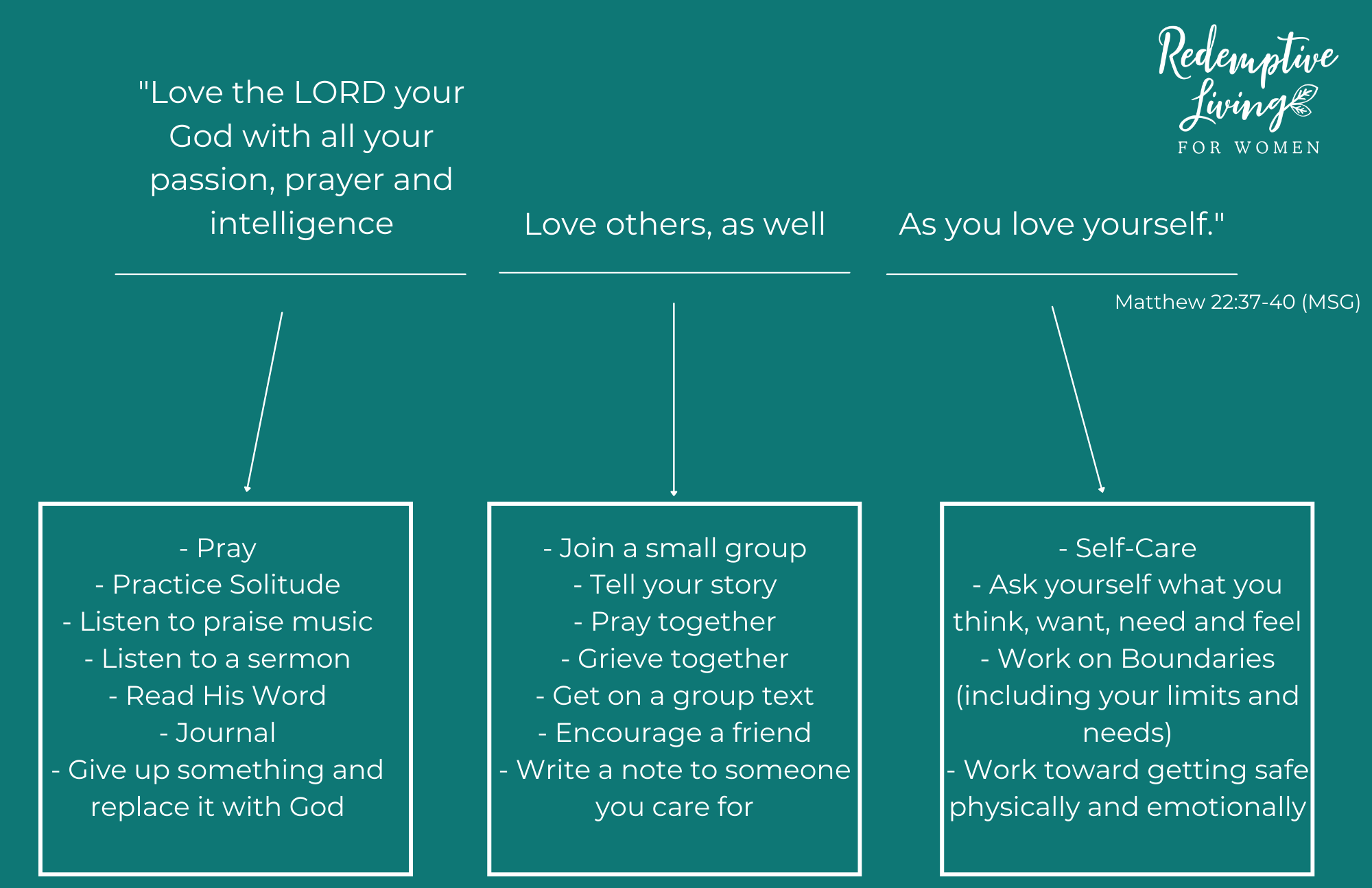 Redemptive Living
FOR WOMEN

"Love the LORD your God with all your passion, prayer and intelligence

Love others, as well

As you love yourself."

Matthew 22:37-40 (MSG)

- Pray
- Practice Solitude
- Listen to praise music
- Listen to a sermon
- Read His Word
- Journal
- Give up something and replace it with God

- Join a small group
- Tell your story
- Pray together
- Grieve together
- Get on a group text
- Encourage a friend
- Write a note to someone you care for

- Self-Care
- Ask yourself what you think, want, need and feel
- Work on Boundaries (including your limits and needs)
- Work toward getting safe physically and emotionally